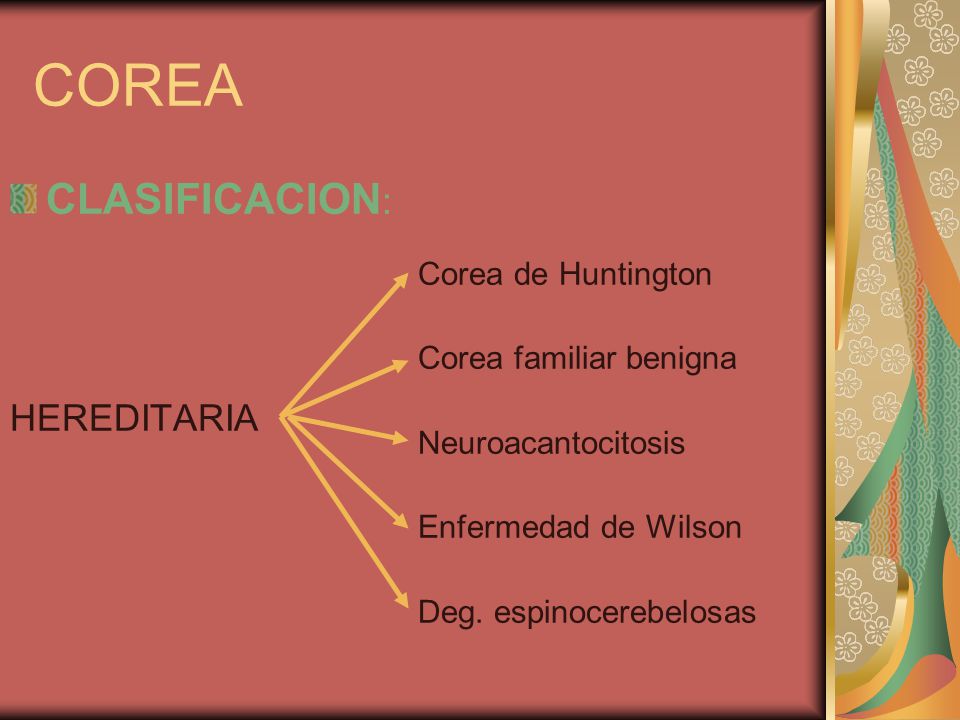 COREA

CLASIFICACION:

HEREDITARIA

Corea de Huntington

Corea familiar benigna

Neuroacantocitosis

Enfermedad de Wilson

Deg. espinocerebelosas